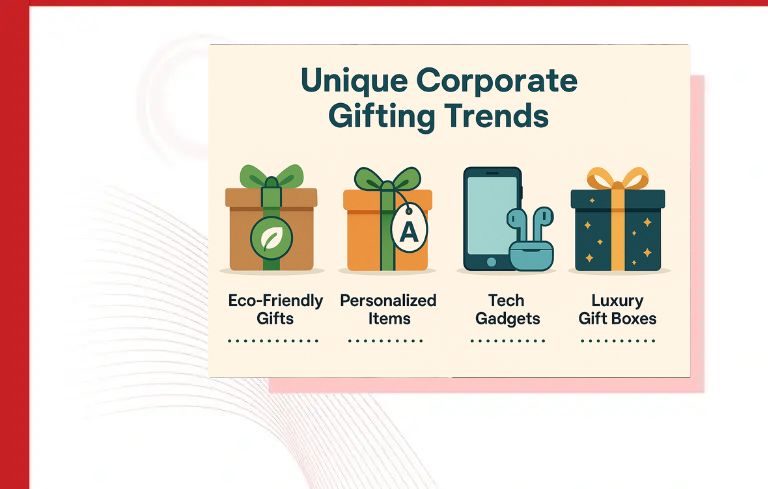 Unique Corporate Gifting Trends

A

Eco-Friendly Gifts

Personalized Items

Tech Gadgets

Luxury Gift Boxes